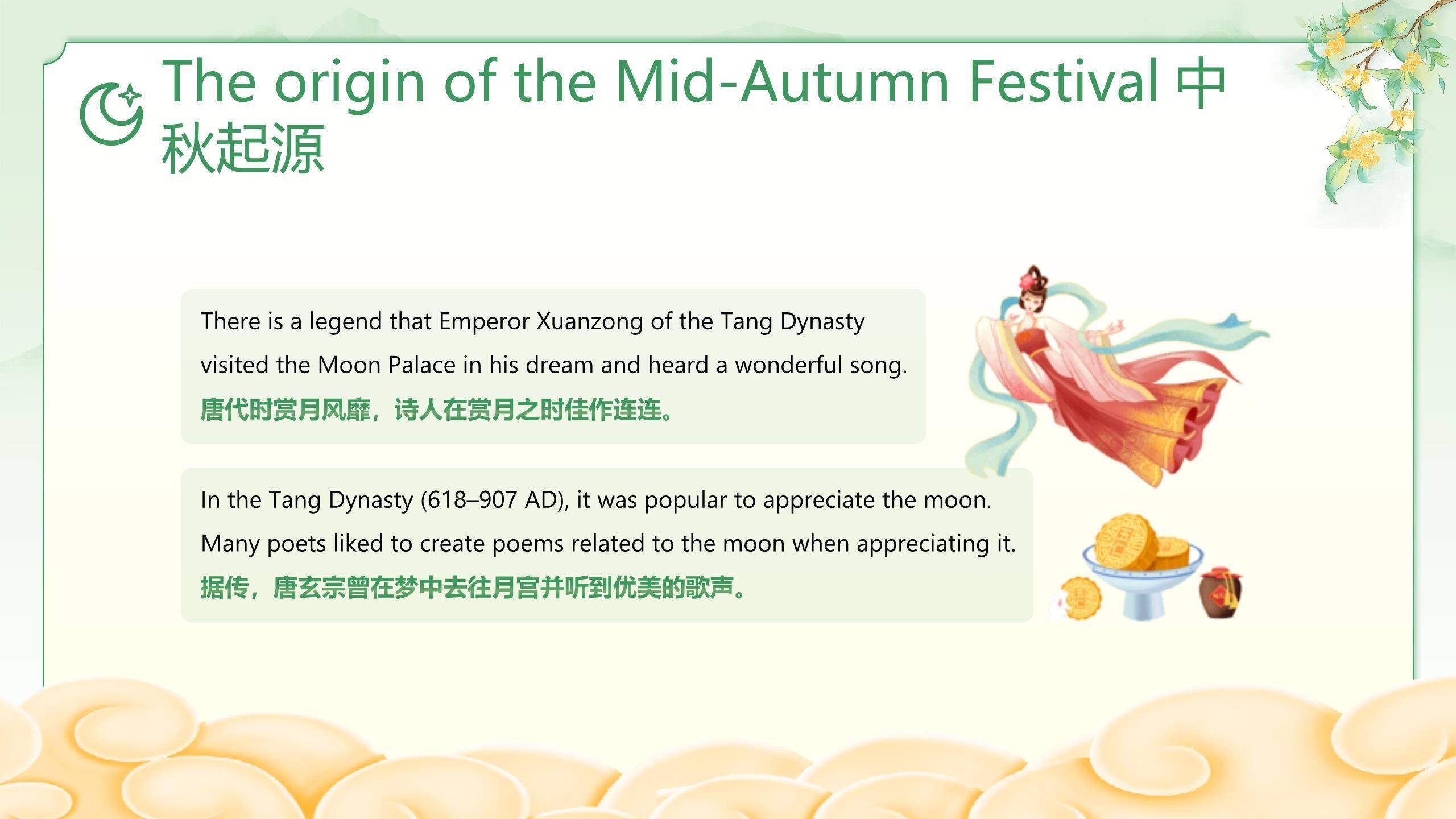 The origin of the Mid-Autumn Festival 中秋起源

There is a legend that Emperor Xuanzong of the Tang Dynasty visited the Moon Palace in his dream and heard a wonderful song.
唐代时赏月风靡，诗人在赏月之时佳作连连。

In the Tang Dynasty (618–907 AD), it was popular to appreciate the moon. Many poets liked to create poems related to the moon when appreciating it.
据传，唐玄宗曾在梦中去往月宫并听到优美的歌声。